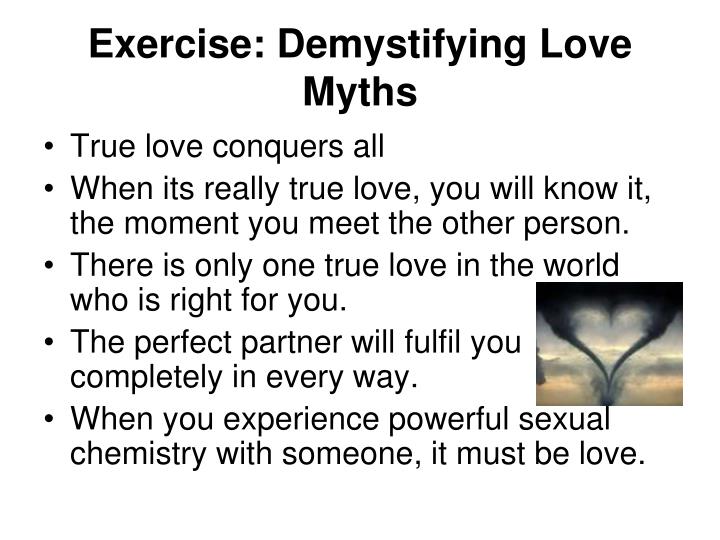 Exercise: Demystifying Love Myths

• True love conquers all
• When its really true love, you will know it, the moment you meet the other person.
• There is only one true love in the world who is right for you.
• The perfect partner will fulfil you completely in every way.
• When you experience powerful sexual chemistry with someone, it must be love.